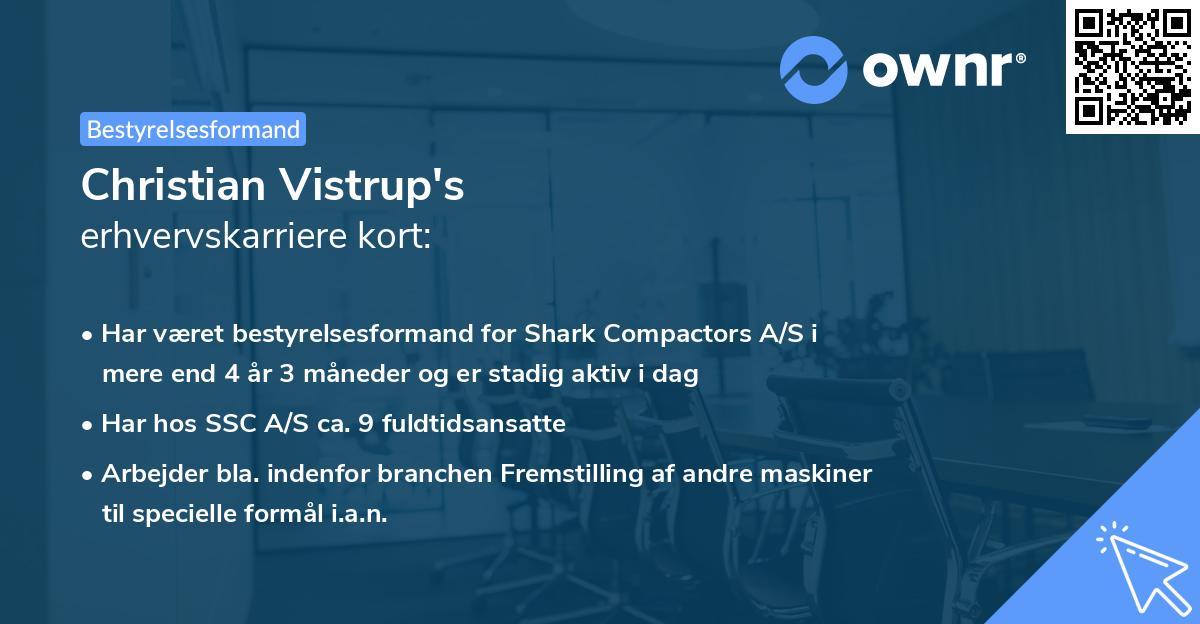 ownr®

Bestyrelsesformand

Christian Vistrup's
erhvervskarriere kort:

• Har været bestyrelsesformand for Shark Compactors A/S i mere end 4 år 3 måneder og er stadig aktiv i dag
• Har hos SSC A/S ca. 9 fuldtidsansatte
• Arbejder bla. indenfor branchen Fremstilling af andre maskiner til specielle formål i.a.n.